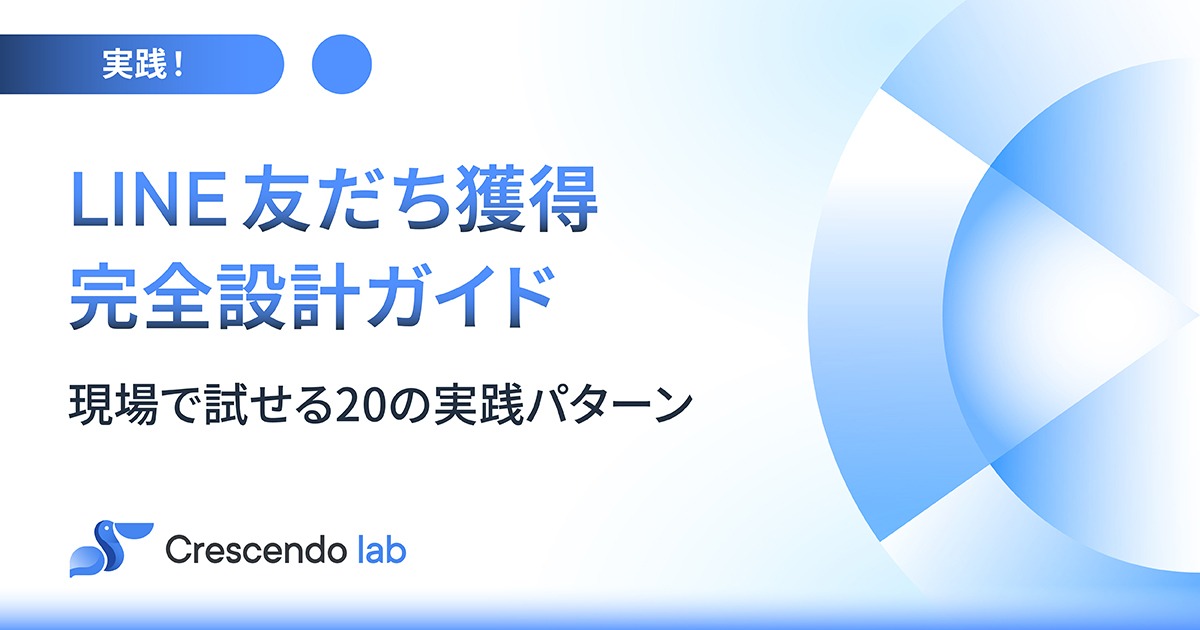 実践！

LINE 友だち獲得
完全設計ガイド

現場で試せる20の実践パターン

Crescendo lab